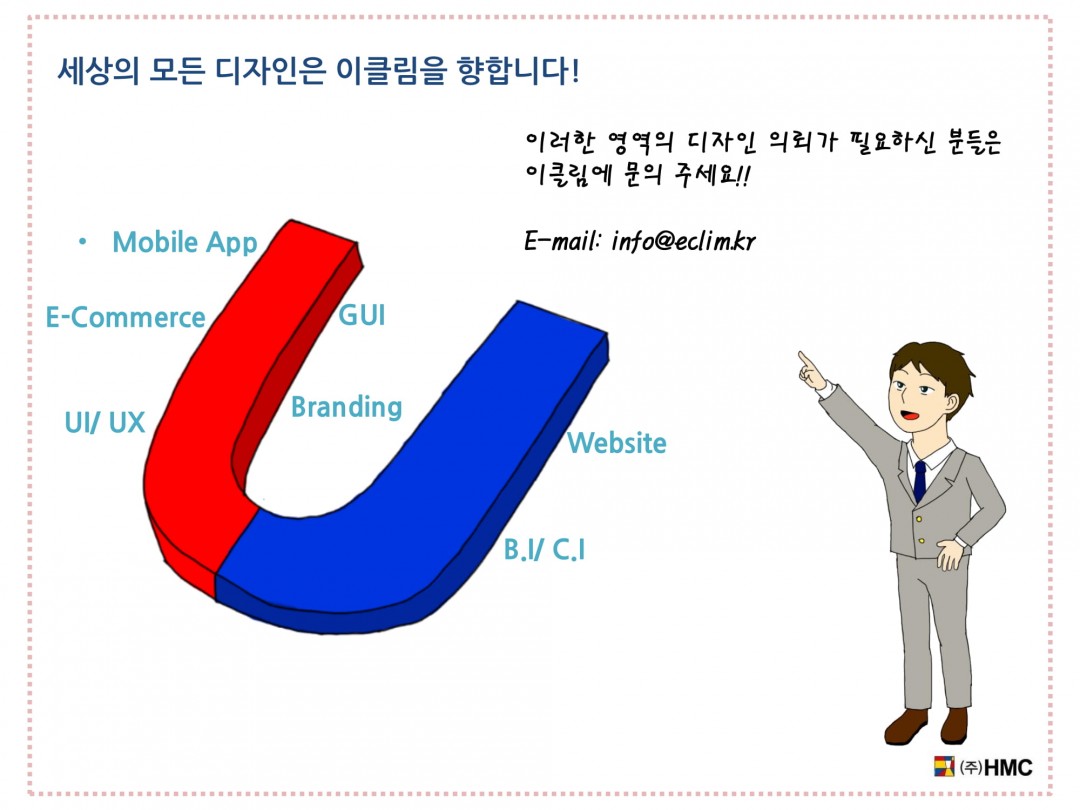 세상의 모든 디자인은 이클림을 향합니다!

이러한 영역의 디자인 의뢰가 필요하신 분들은 이클림에 문의 주세요!!

E-mail: info@eclim.kr

• Mobile App

E-Commerce

GUI

UI/ UX

Branding

Website

B.I/ C.I

(주)HMC